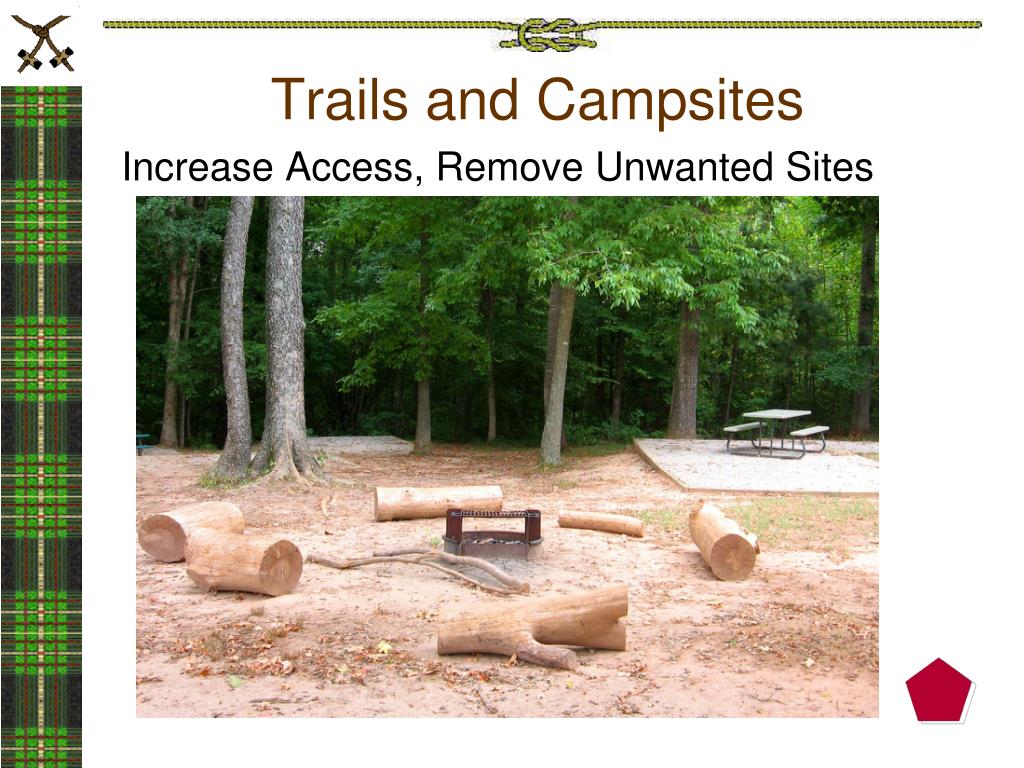 Trails and Campsites

Increase Access, Remove Unwanted Sites